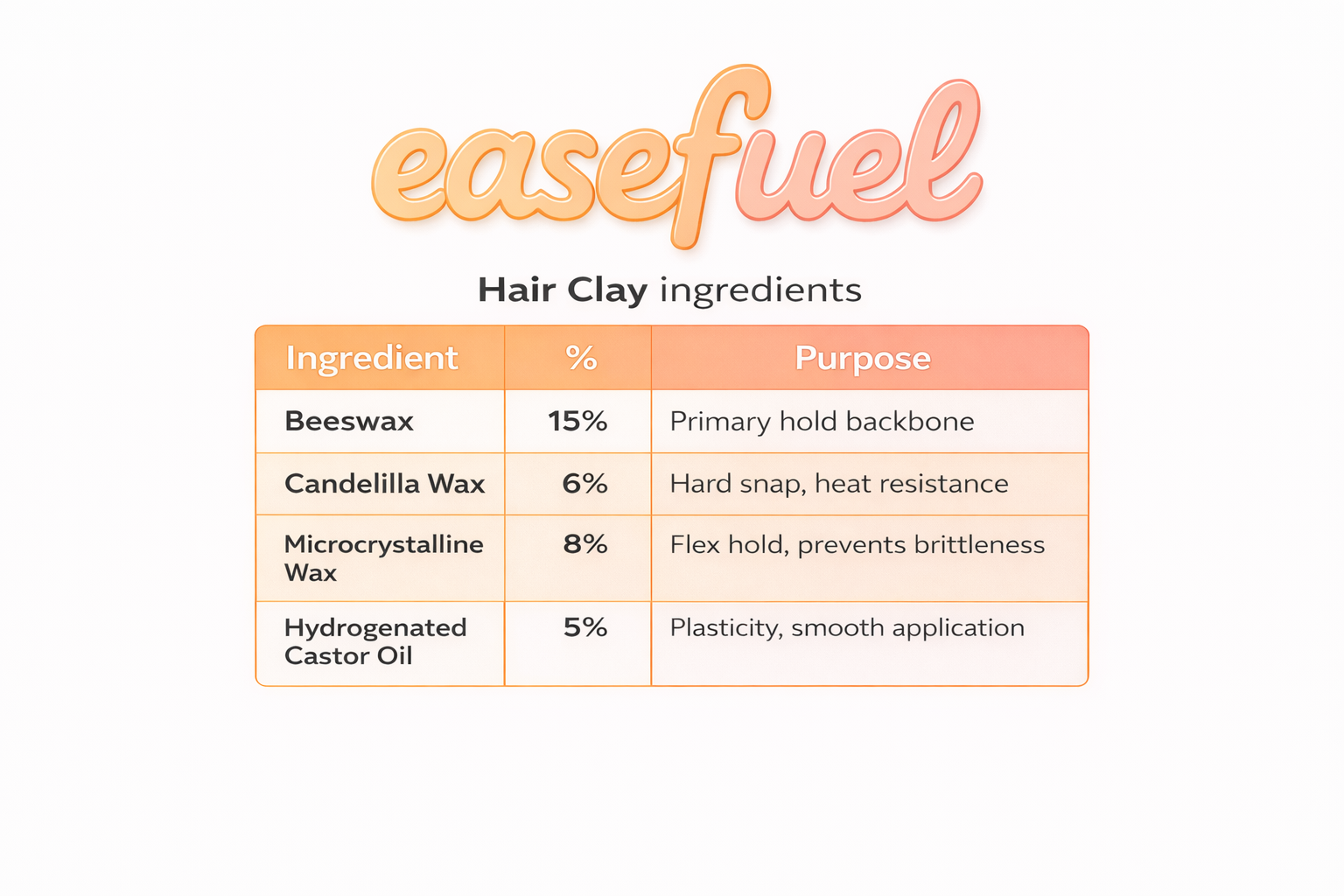 easefuel

Hair Clay ingredients

| Ingredient | % | Purpose |
|---|---|---|
| Beeswax | 15% | Primary hold backbone |
| Candelilla Wax | 6% | Hard snap, heat resistance |
| Microcrystalline Wax | 8% | Flex hold, prevents brittleness |
| Hydrogenated Castor Oil | 5% | Plasticity, smooth application |